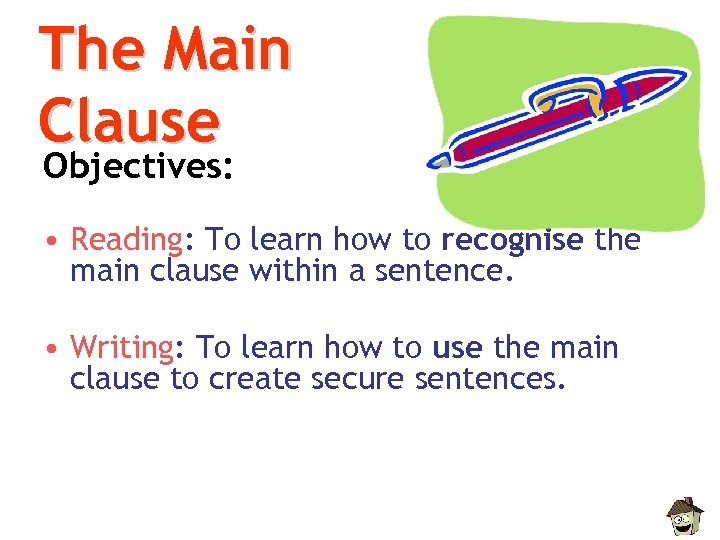 The Main Clause

Objectives:

• Reading: To learn how to recognise the main clause within a sentence.

• Writing: To learn how to use the main clause to create secure sentences.